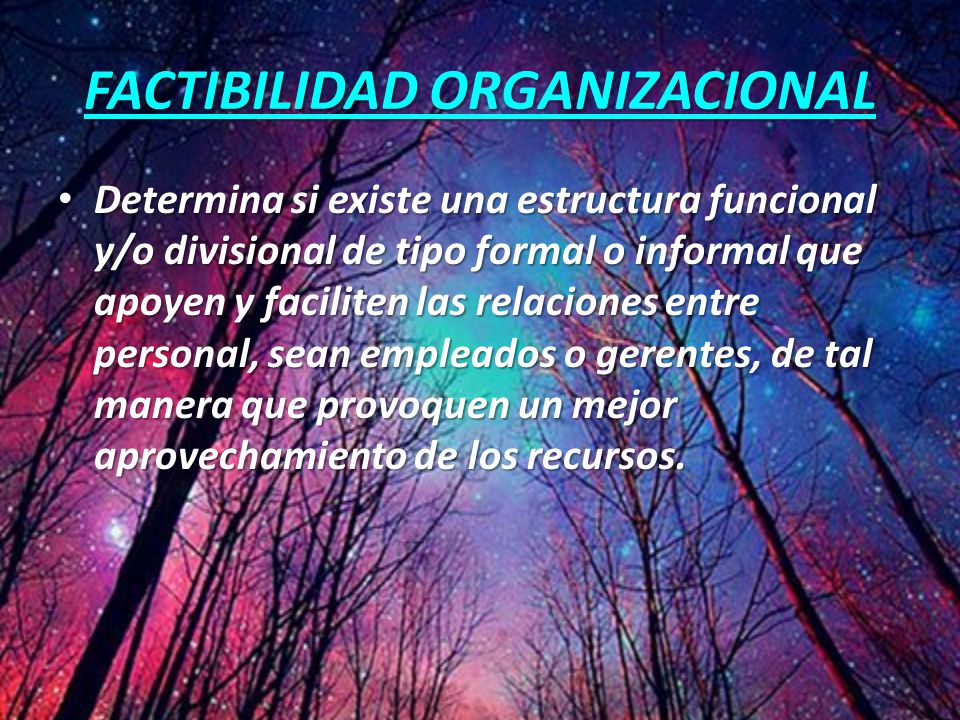 FACTIBILIDAD ORGANIZACIONAL

• Determina si existe una estructura funcional y/o divisional de tipo formal o informal que apoyen y faciliten las relaciones entre personal, sean empleados o gerentes, de tal manera que provoquen un mejor aprovechamiento de los recursos.